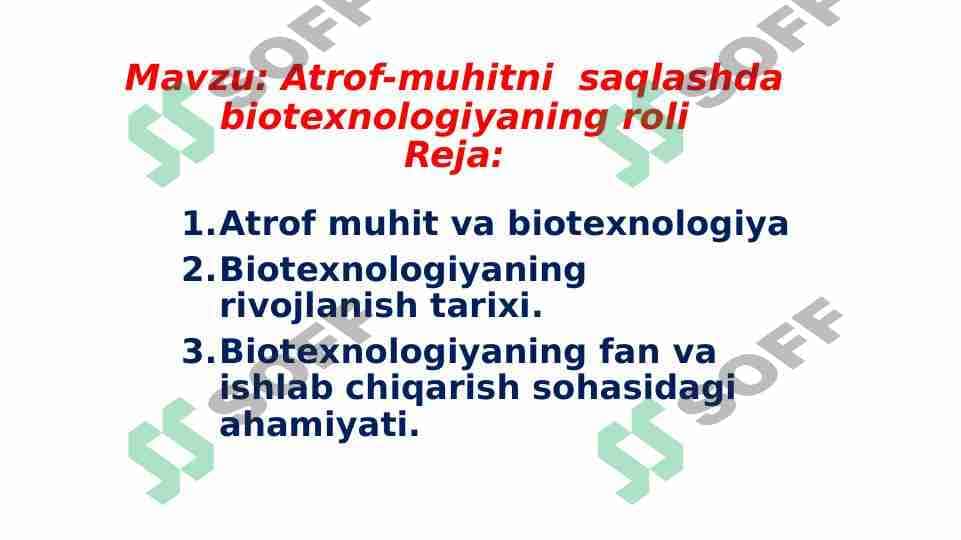 Mavzu: Atrof-muhitni saqlashda biotexnologiyaning roli
Reja:

1. Atrof muhit va biotexnologiya
2. Biotexnologiyaning rivojlanish tarixi.
3. Biotexnologiyaning fan va ishlab chiqarish sohasidagi ahamiyati.

SOFF SOFF SOFF SOFF